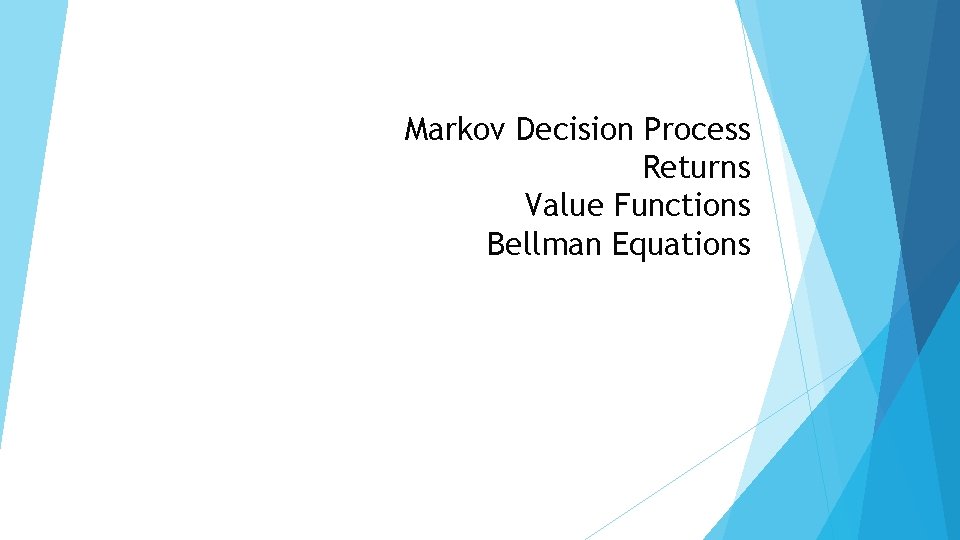 Markov Decision Process
Returns
Value Functions
Bellman Equations